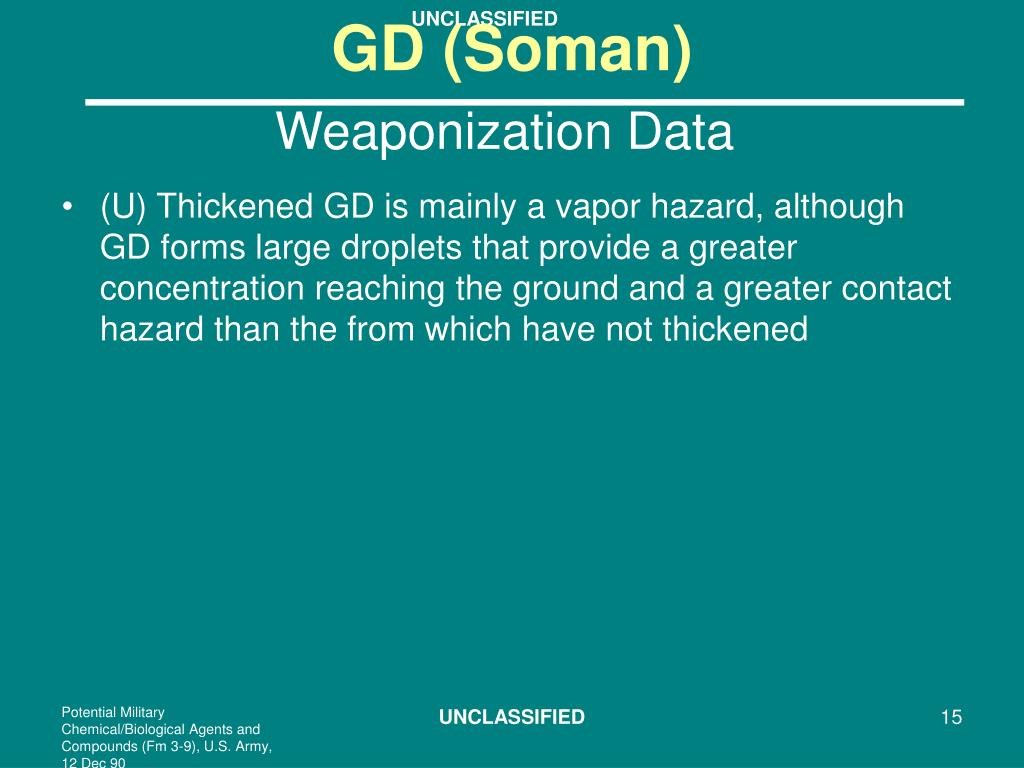 UNCLASSIFIED

GD (Soman)

Weaponization Data

• (U) Thickened GD is mainly a vapor hazard, although GD forms large droplets that provide a greater concentration reaching the ground and a greater contact hazard than the from which have not thickened

Potential Military Chemical/Biological Agents and Compounds (Fm 3-9), U.S. Army, 12 Dec 90

UNCLASSIFIED

15